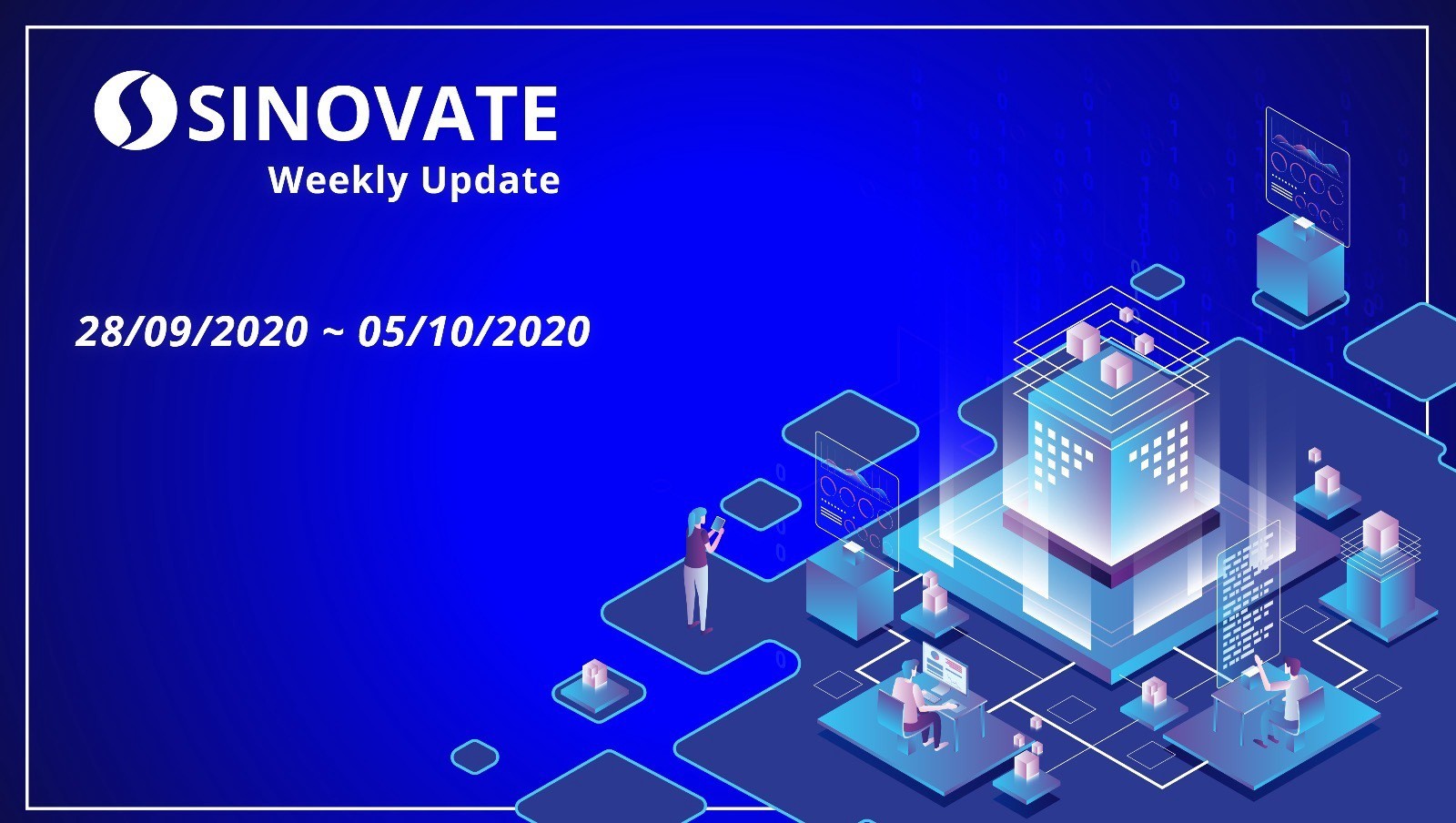 SINOVATE
Weekly Update

28/09/2020 ~ 05/10/2020